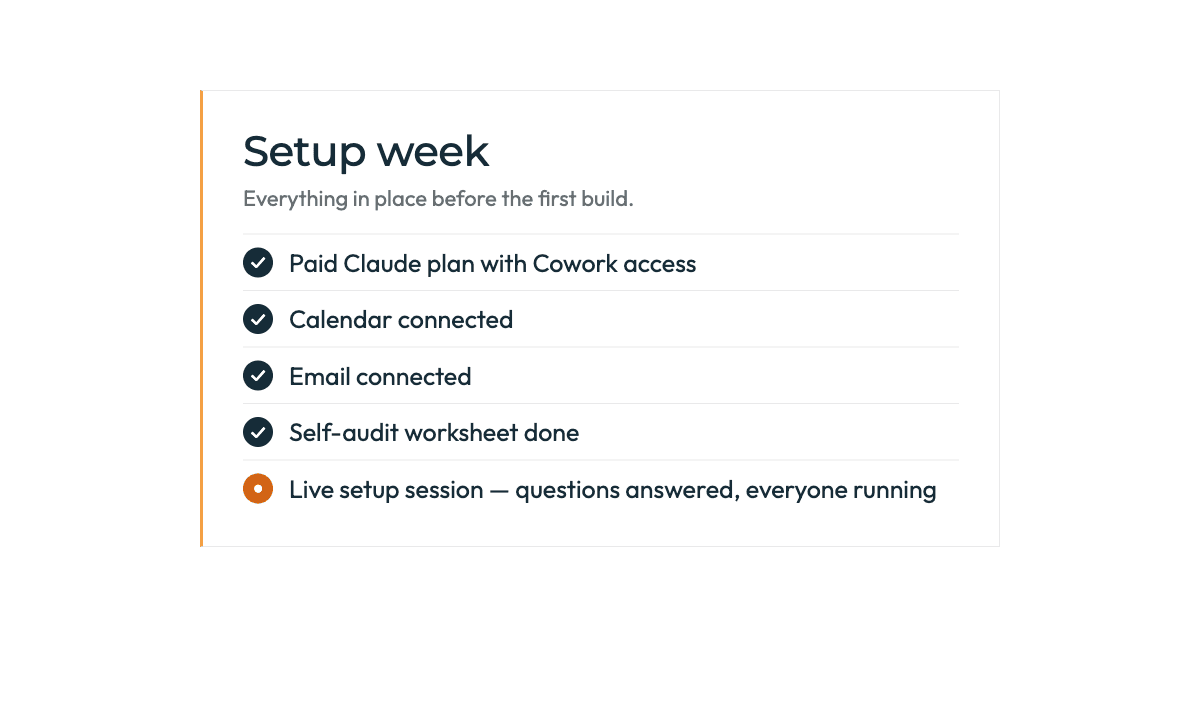 Setup week

Everything in place before the first build.

Paid Claude plan with Cowork access

Calendar connected

Email connected

Self-audit worksheet done

Live setup session — questions answered, everyone running